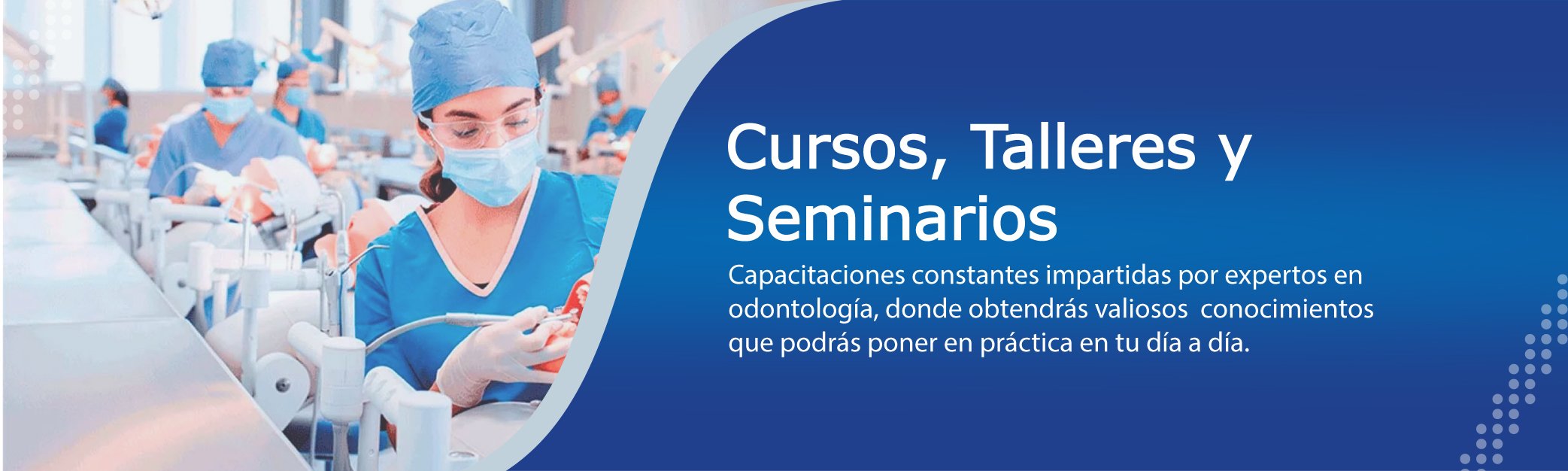 Cursos, Talleres y Seminarios

Capacitaciones constantes impartidas por expertos en odontología, donde obtendrás valiosos conocimientos que podrás poner en práctica en tu día a día.